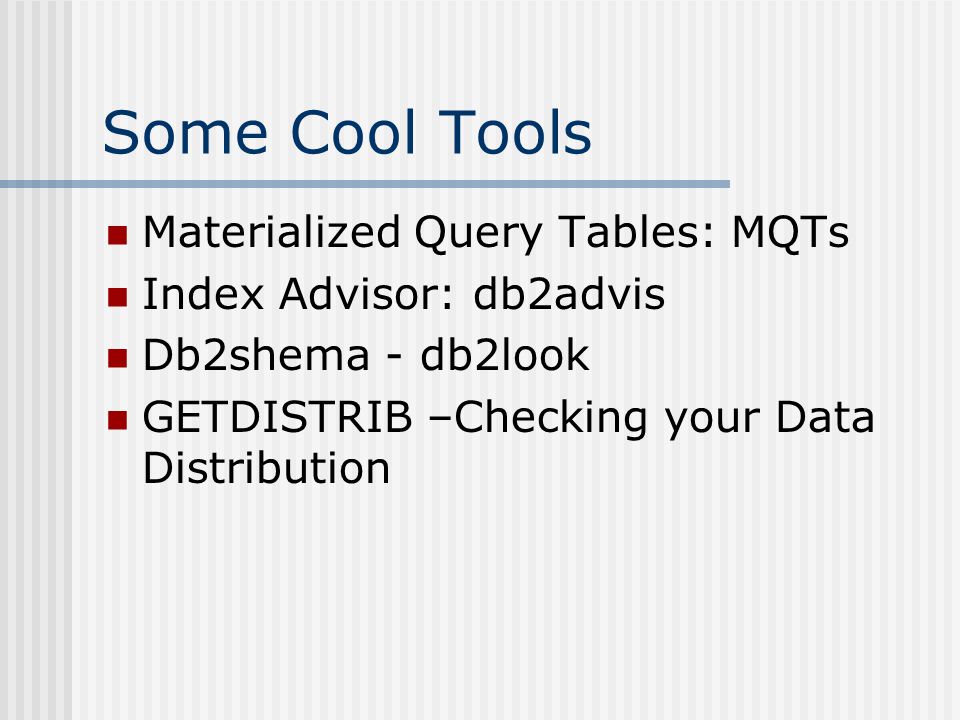 Some Cool Tools

- Materialized Query Tables: MQTs
- Index Advisor: db2advis
- Db2shema - db2look
- GETDISTRIB –Checking your Data Distribution